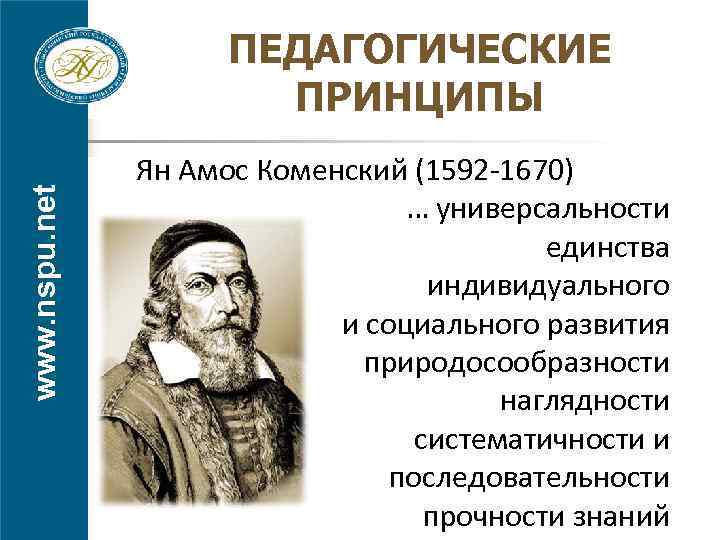 www.nspu.net

ПЕДАГОГИЧЕСКИЕ ПРИНЦИПЫ

Ян Амос Коменский (1592-1670)

... универсальности
единства
индивидуального
и социального развития
природосообразности
наглядности
систематичности и
последовательности
прочности знаний